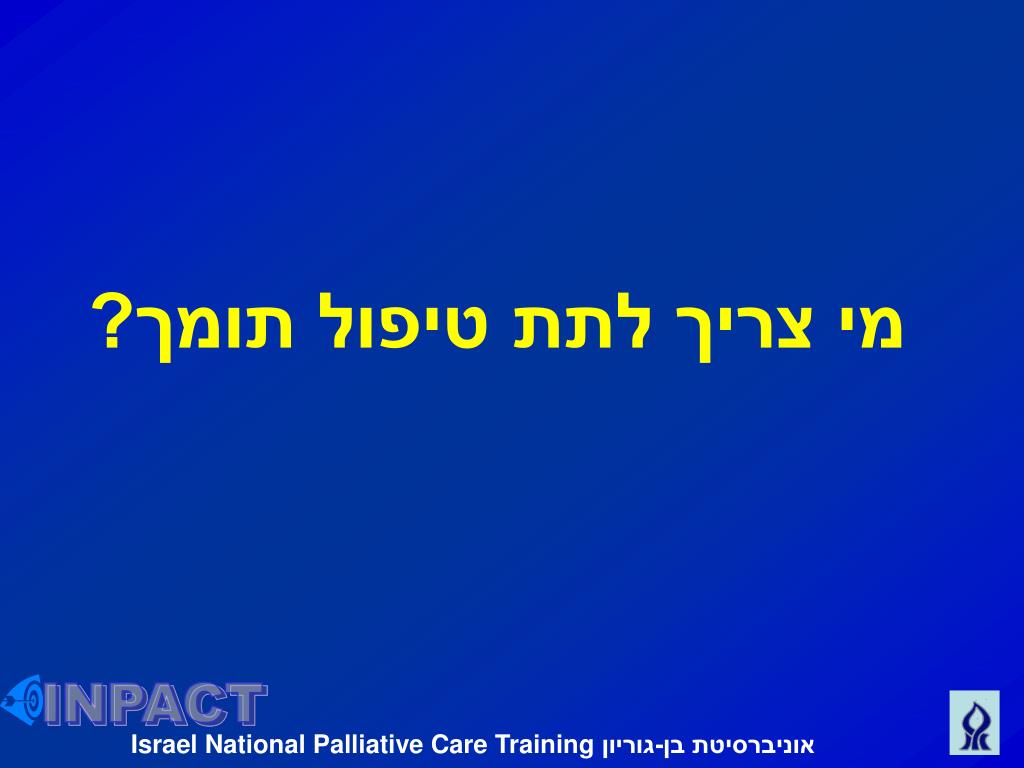 מי צריך לתת טיפול תומך?

INPACT

Israel National Palliative Care Training אוניברסיטת בן-גוריון